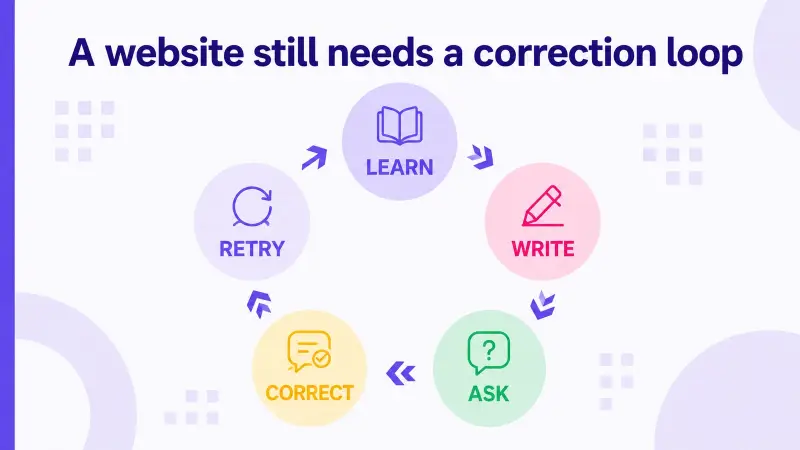 A website still needs a correction loop

LEARN

WRITE

ASK

CORRECT

RETRY